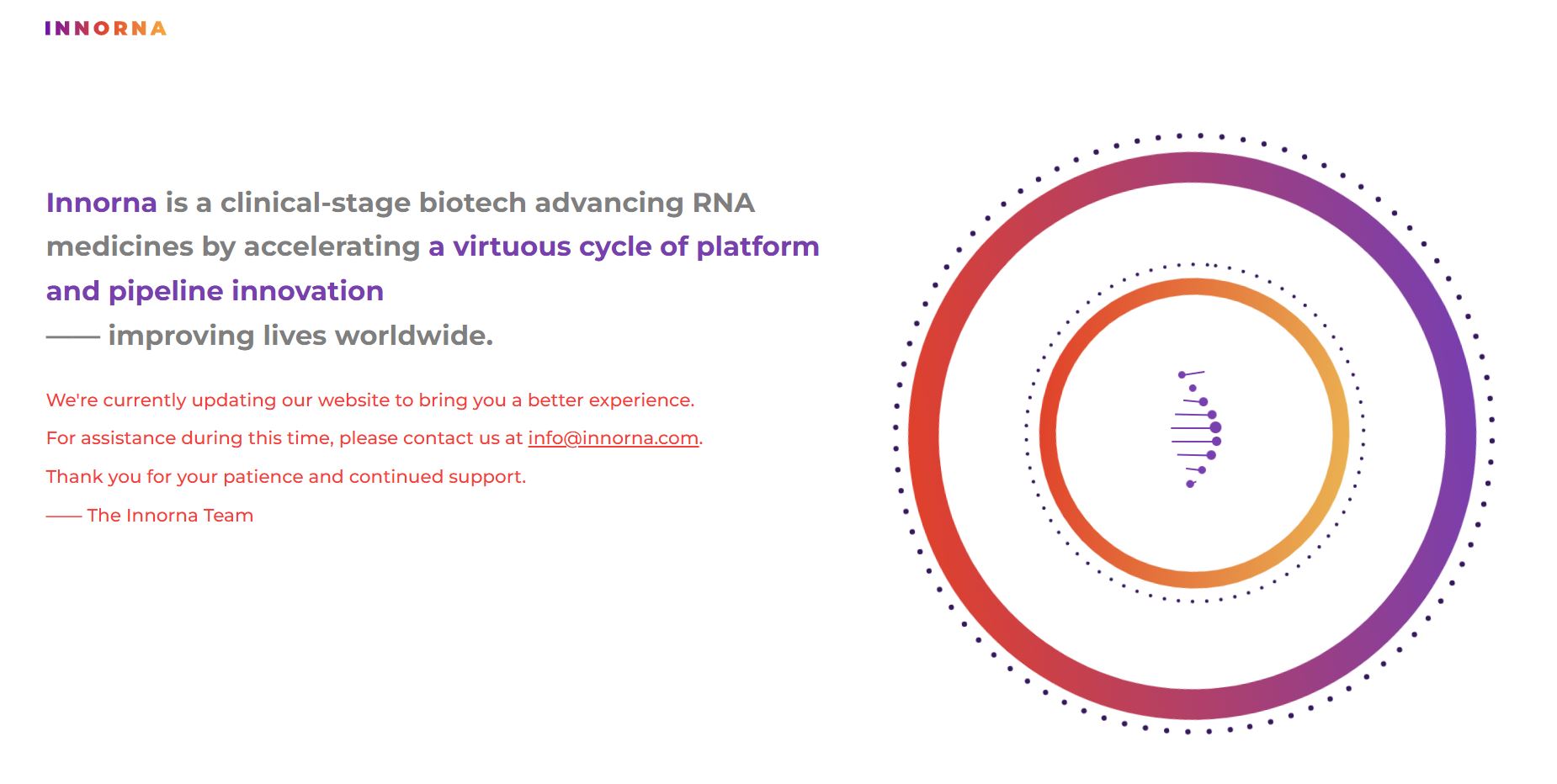 INNORNA

Innorna is a clinical-stage biotech advancing RNA medicines by accelerating a virtuous cycle of platform and pipeline innovation
—— improving lives worldwide.

We're currently updating our website to bring you a better experience.

For assistance during this time, please contact us at info@innorna.com.

Thank you for your patience and continued support.

—— The Innorna Team